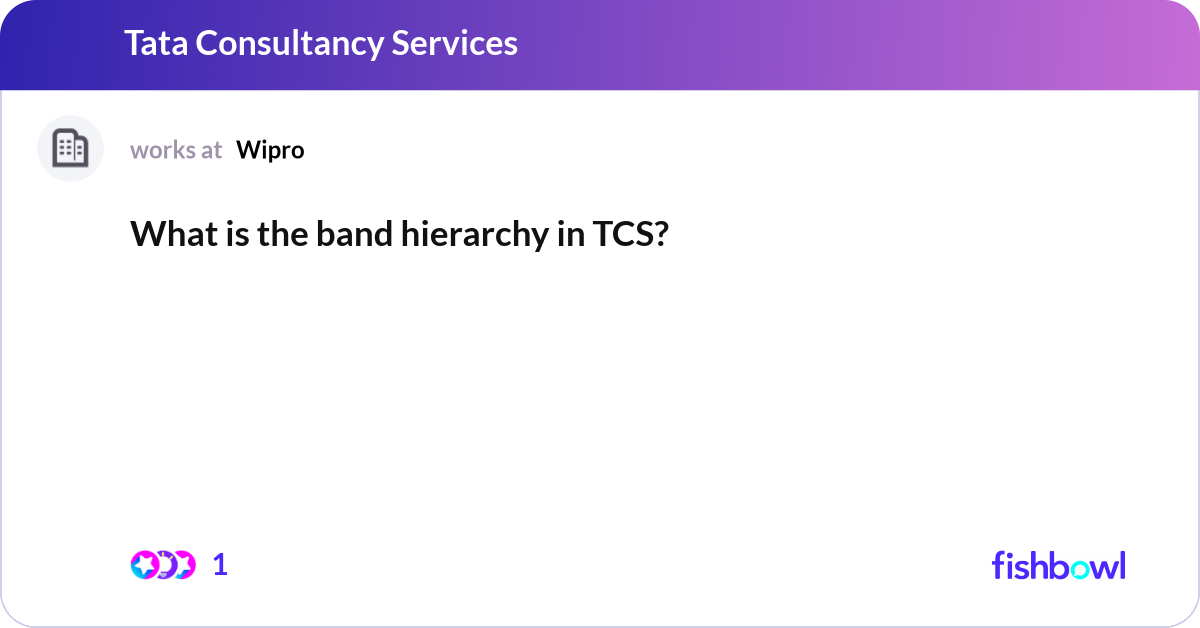 Tata Consultancy Services

works at Wipro

What is the band hierarchy in TCS?

1

fishbowl